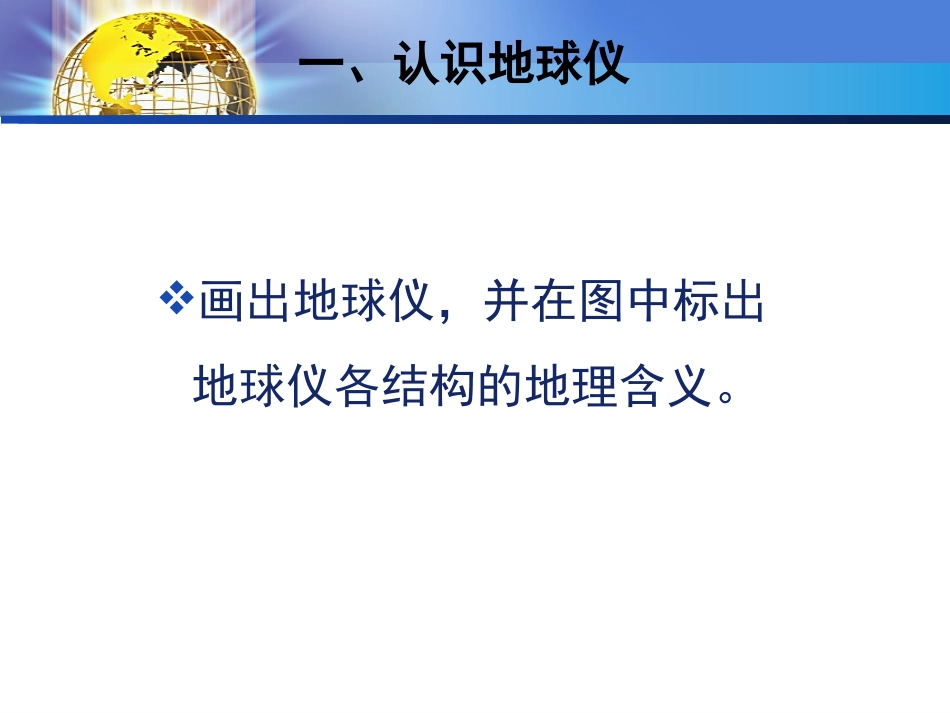 一、认识地球仪

❖画出地球仪，并在图中标出地球仪各结构的地理含义。